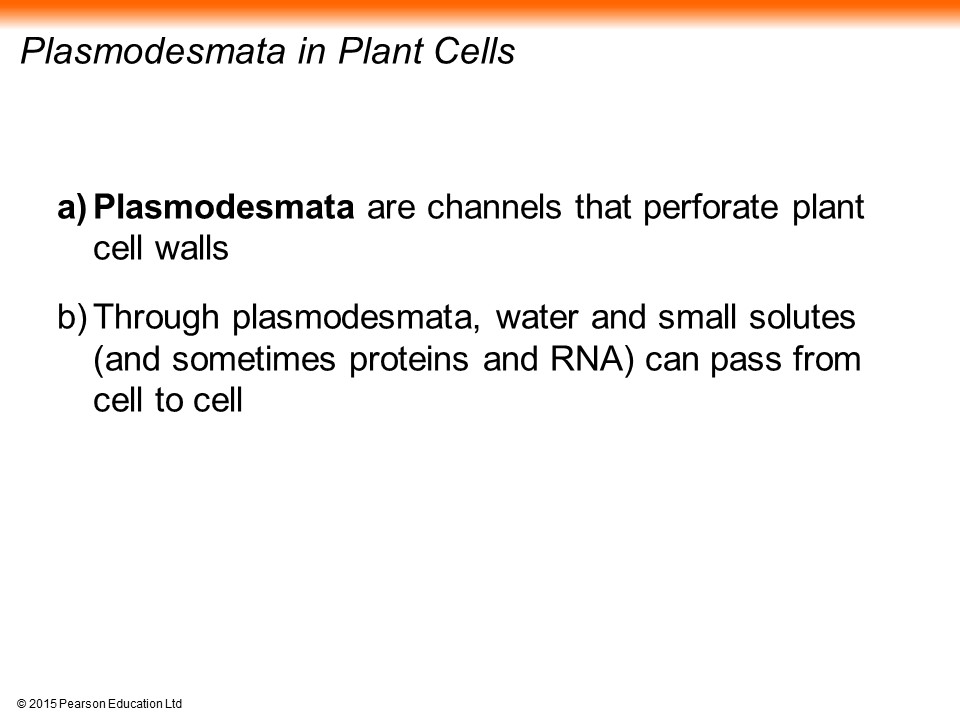 Plasmodesmata in Plant Cells

a) Plasmodesmata are channels that perforate plant cell walls

b) Through plasmodesmata, water and small solutes (and sometimes proteins and RNA) can pass from cell to cell

© 2015 Pearson Education Ltd